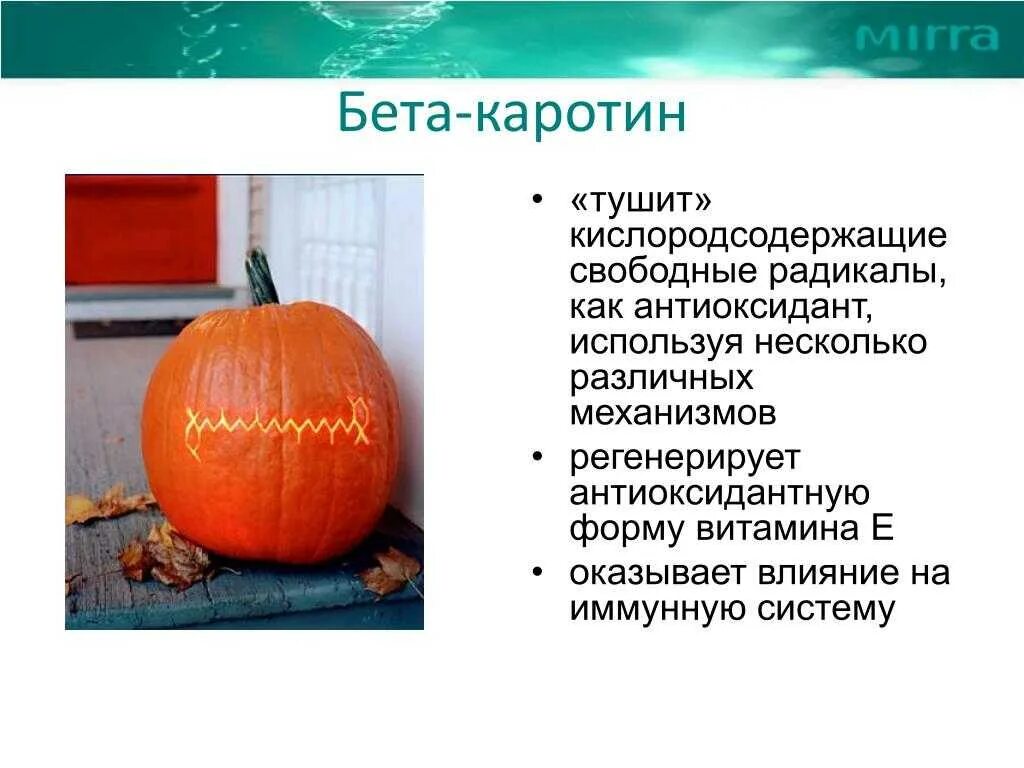 MIRRA

Бета-каротин

• «тушит» кислородсодержащие свободные радикалы, как антиоксидант, используя несколько различных механизмов
• регенерирует антиоксидантную форму витамина Е
• оказывает влияние на иммунную систему